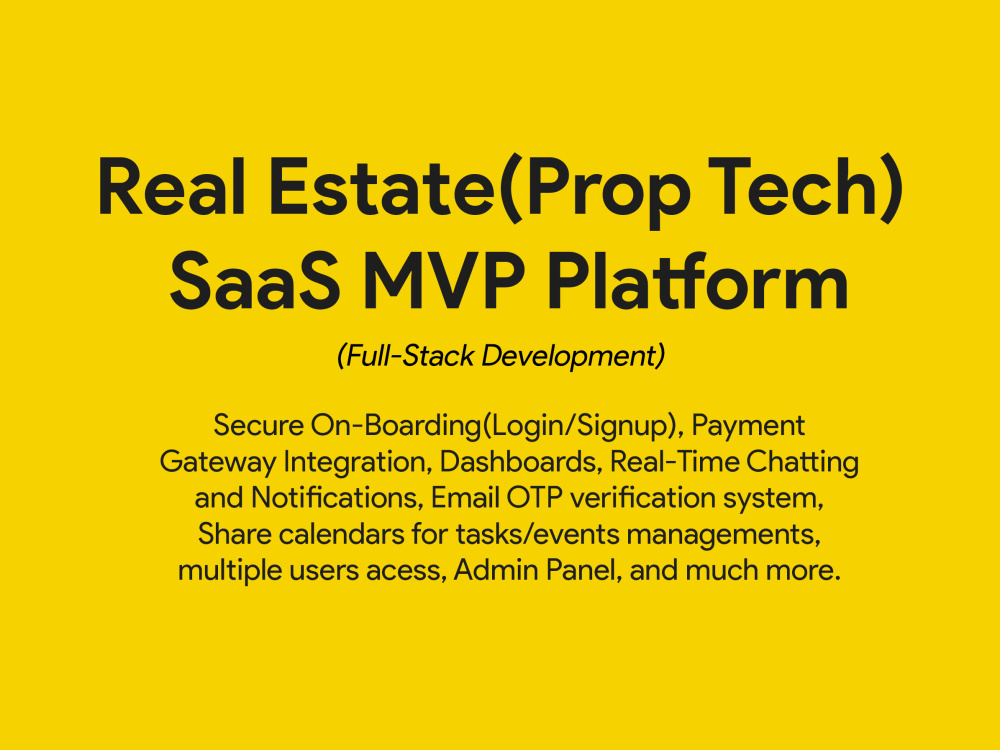 Real Estate(Prop Tech) SaaS MVP Platform

(Full-Stack Development)

Secure On-Boarding(Login/Signup), Payment Gateway Integration, Dashboards, Real-Time Chatting and Notifications, Email OTP verification system, Share calendars for tasks/events managements, multiple users acess, Admin Panel, and much more.